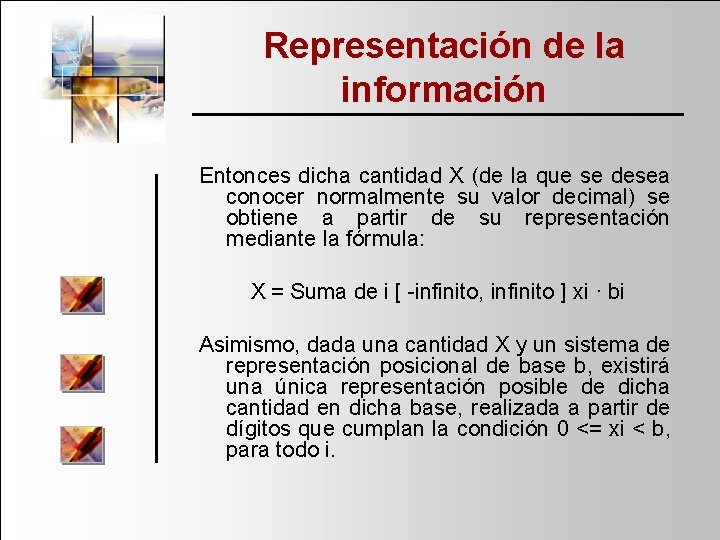 Representación de la información

Entonces dicha cantidad X (de la que se desea conocer normalmente su valor decimal) se obtiene a partir de su representación mediante la fórmula:

X = Suma de i [ -infinito, infinito ] xi · bi

Asimismo, dada una cantidad X y un sistema de representación posicional de base b, existirá una única representación posible de dicha cantidad en dicha base, realizada a partir de dígitos que cumplan la condición 0 <= xi < b, para todo i.